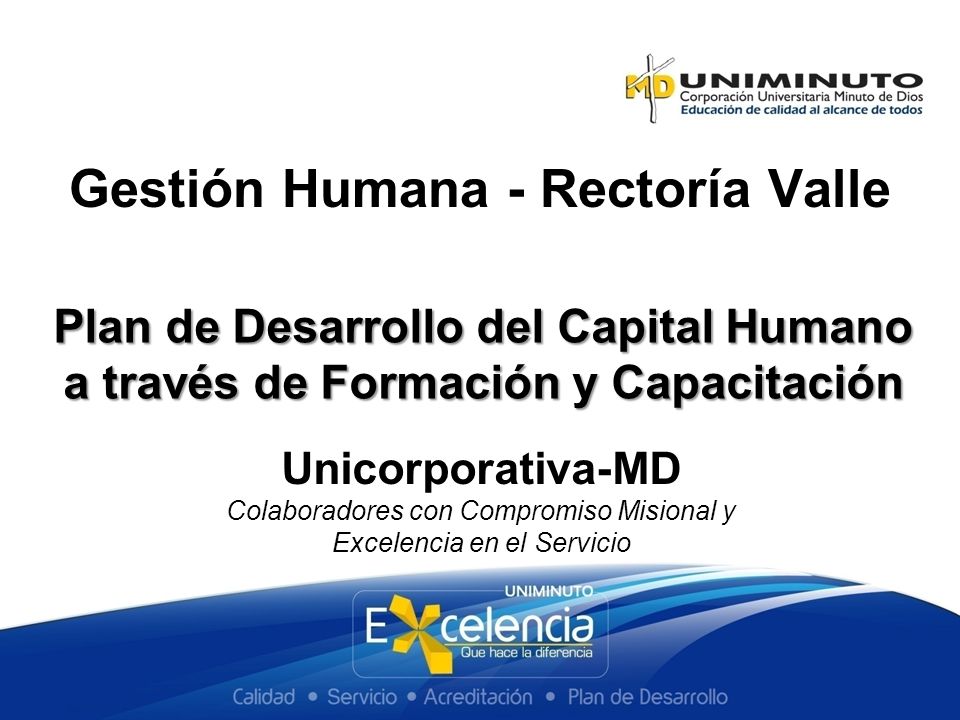 MD UNIMINUTO
Corporación Universitaria Minuto de Dios
Educación de calidad al alcance de todos

Gestión Humana - Rectoría Valle

Plan de Desarrollo del Capital Humano a través de Formación y Capacitación

Unicorporativa-MD
Colaboradores con Compromiso Misional y Excelencia en el Servicio

UNIMINUTO
Excelencia
Que hace la diferencia

Calidad • Servicio • Acreditación • Plan de Desarrollo